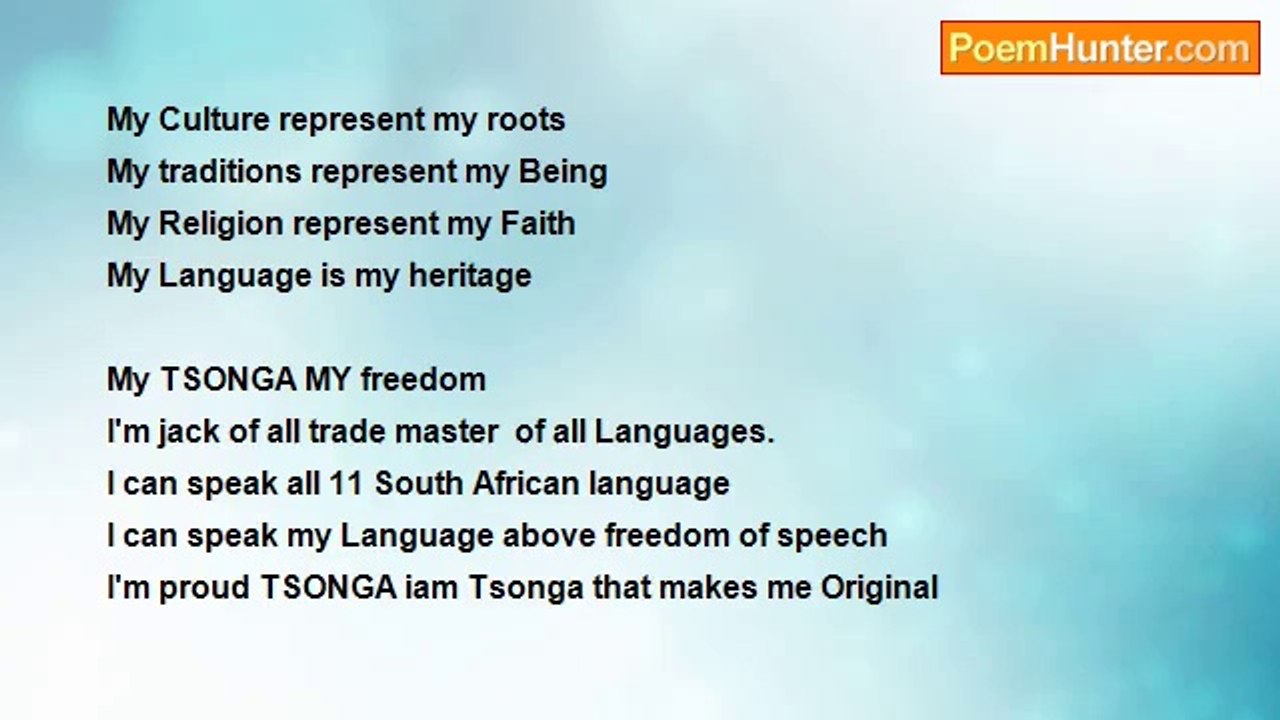 PoemHunter.com

My Culture represent my roots
My traditions represent my Being
My Religion represent my Faith
My Language is my heritage

My TSONGA MY freedom
I'm jack of all trade master of all Languages.
I can speak all 11 South African language
I can speak my Language above freedom of speech
I'm proud TSONGA iam Tsonga that makes me Original